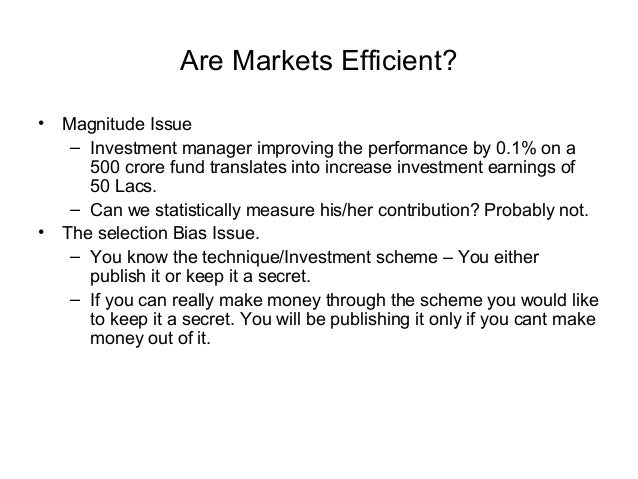 Are Markets Efficient?

• Magnitude Issue
 – Investment manager improving the performance by 0.1% on a 500 crore fund translates into increase investment earnings of 50 Lacs.
 – Can we statistically measure his/her contribution? Probably not.
• The selection Bias Issue.
 – You know the technique/Investment scheme – You either publish it or keep it a secret.
 – If you can really make money through the scheme you would like to keep it a secret. You will be publishing it only if you cant make money out of it.